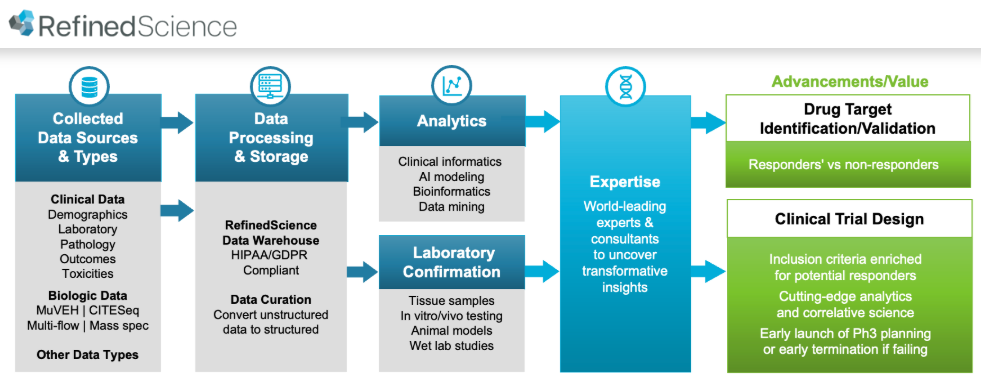 RefinedScience

Collected Data Sources & Types

Clinical Data
Demographics
Laboratory
Pathology
Outcomes
Toxicities

Biologic Data
MuVEH | CITESeq
Multi-flow | Mass spec

Other Data Types

Data Processing & Storage

RefinedScience Data Warehouse
HIPAA/GDPR Compliant

Data Curation
Convert unstructured data to structured

Analytics

Clinical informatics
AI modeling
Bioinformatics
Data mining

Laboratory Confirmation

Tissue samples
In vitro/vivo testing
Animal models
Wet lab studies

Expertise

World-leading experts & consultants to uncover transformative insights

Advancements/Value

Drug Target Identification/Validation

Responders' vs non-responders

Clinical Trial Design

Inclusion criteria enriched for potential responders

Cutting-edge analytics and correlative science

Early launch of Ph3 planning or early termination if failing